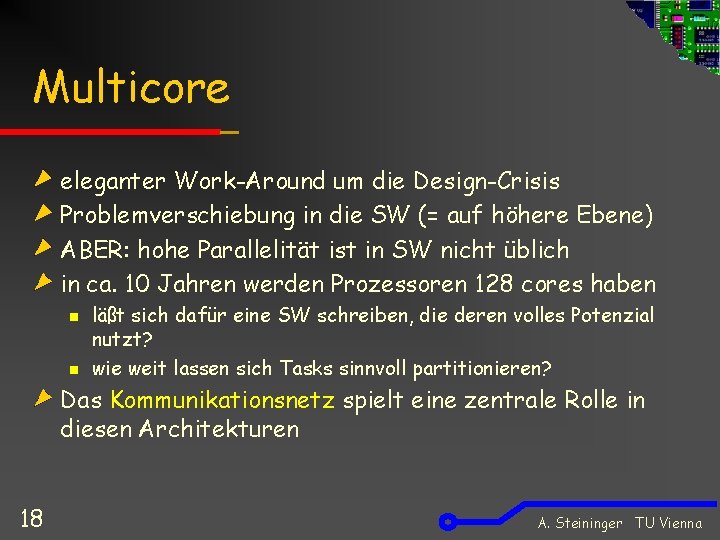 Multicore

eleganter Work-Around um die Design-Crisis

Problemverschiebung in die SW (= auf höhere Ebene)

ABER: hohe Parallelität ist in SW nicht üblich

in ca. 10 Jahren werden Prozessoren 128 cores haben

läßt sich dafür eine SW schreiben, die deren volles Potenzial nutzt?

wie weit lassen sich Tasks sinnvoll partitionieren?

Das Kommunikationsnetz spielt eine zentrale Rolle in diesen Architekturen

18

A. Steininger TU Vienna